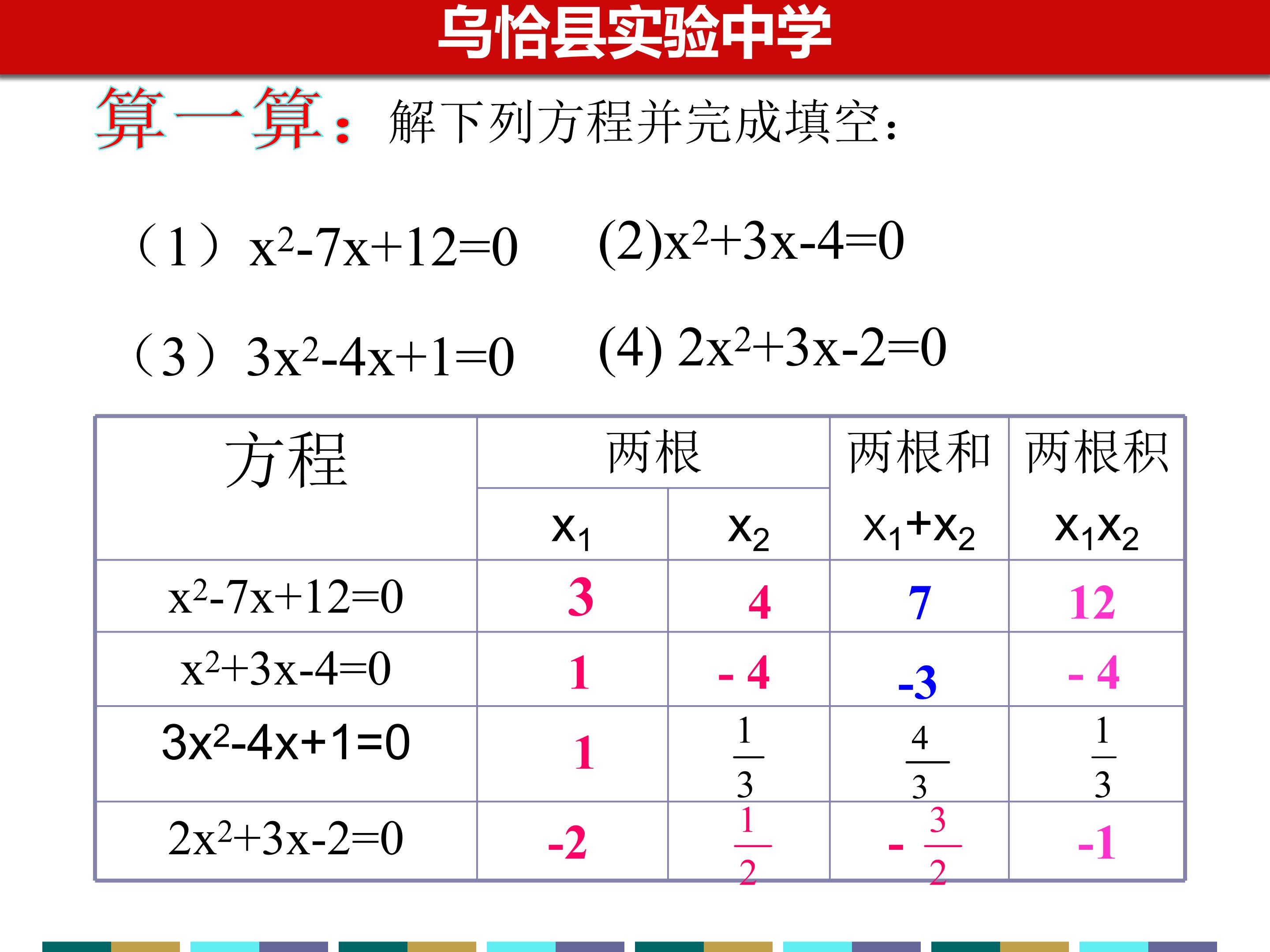 乌恰县实验中学

算一算：解下列方程并完成填空：

（1）$x^2-7x+12=0$ (2)$x^2+3x-4=0$

（3）$3x^2-4x+1=0$ (4) $2x^2+3x-2=0$

| 方程 | 两根 | | 两根和 | 两根积 |
|---|---|---|---|---|
| | $x_1$ | $x_2$ | $x_1+x_2$ | $x_1x_2$ |
| $x^2-7x+12=0$ | 3 | 4 | 7 | 12 |
| $x^2+3x-4=0$ | 1 | - 4 | -3 | - 4 |
| $3x^2-4x+1=0$ | 1 | $\frac{1}{3}$ | $\frac{4}{3}$ | $\frac{1}{3}$ |
| $2x^2+3x-2=0$ | -2 | $\frac{1}{2}$ | $-\frac{3}{2}$ | -1 |